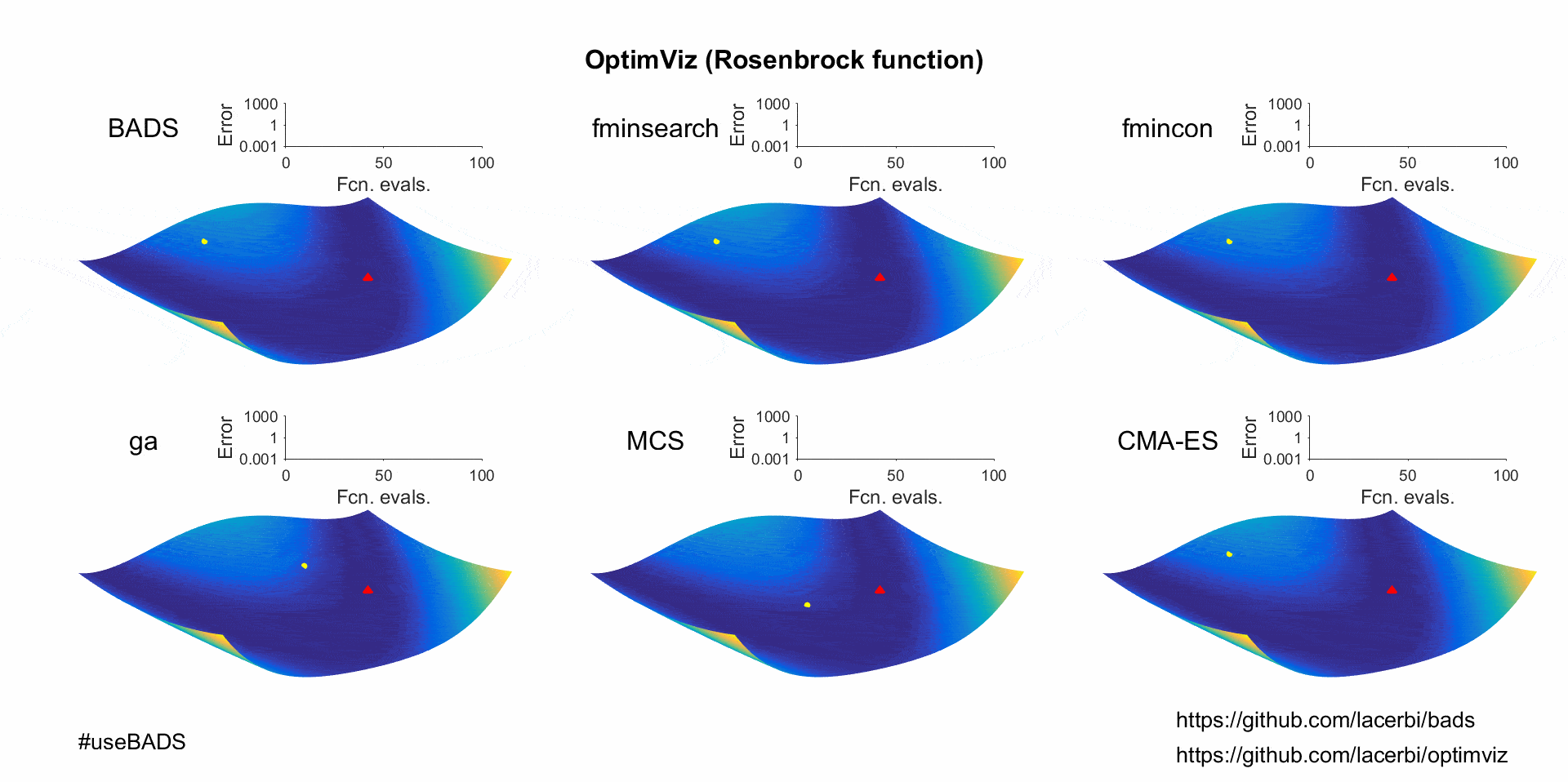 OptimViz (Rosenbrock function)

BADS

Error
1000
1
0.001
0 50 100
Fcn. evals.

fminsearch

Error
1000
1
0.001
0 50 100
Fcn. evals.

fmincon

Error
1000
1
0.001
0 50 100
Fcn. evals.

ga

Error
1000
1
0.001
0 50 100
Fcn. evals.

MCS

Error
1000
1
0.001
0 50 100
Fcn. evals.

CMA-ES

Error
1000
1
0.001
0 50 100
Fcn. evals.

#useBADS

https://github.com/lacerbi/bads
https://github.com/lacerbi/optimviz